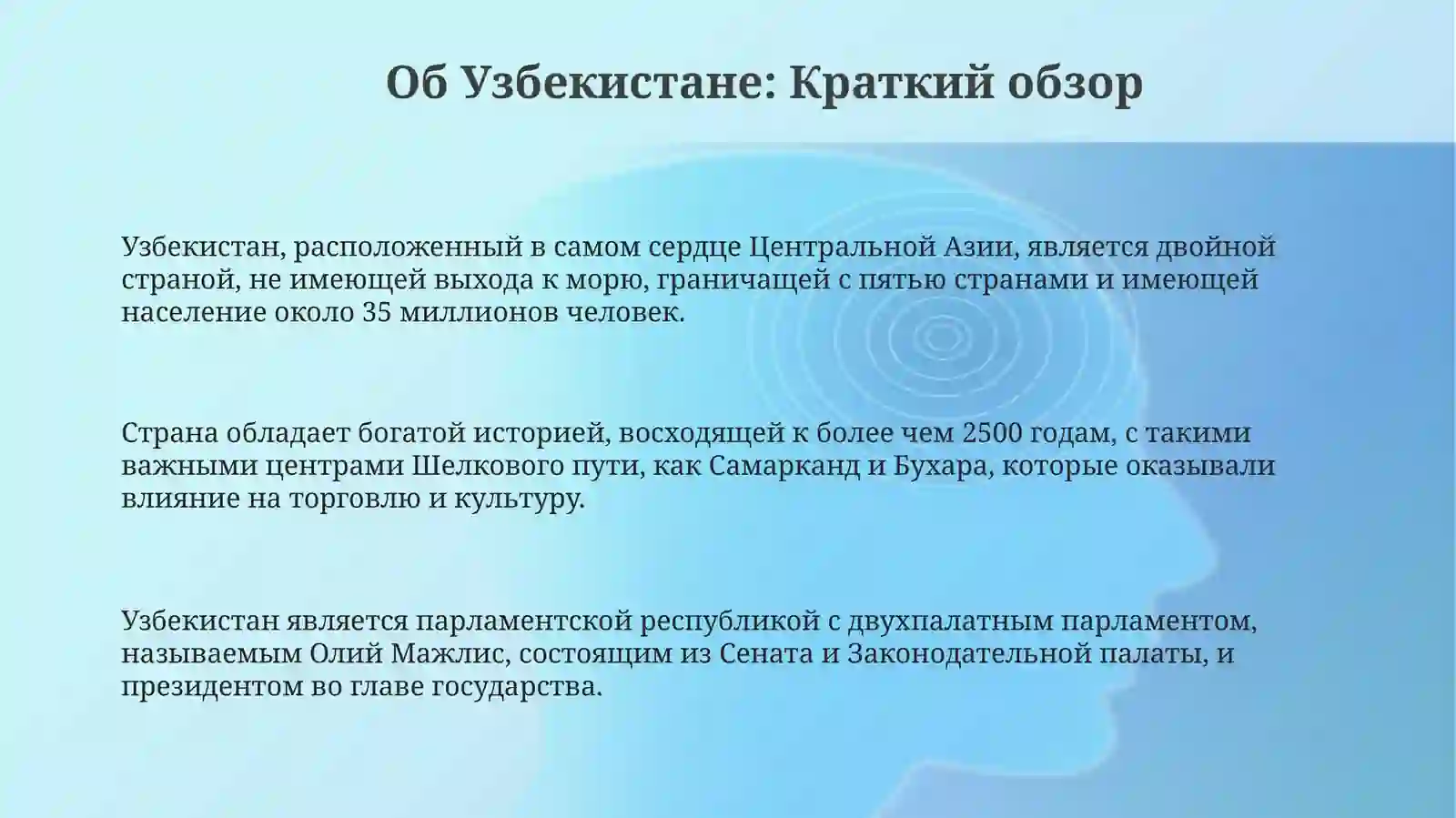 Об Узбекистане: Краткий обзор

Узбекистан, расположенный в самом сердце Центральной Азии, является двойной страной, не имеющей выхода к морю, граничащей с пятью странами и имеющей население около 35 миллионов человек.

Страна обладает богатой историей, восходящей к более чем 2500 годам, с такими важными центрами Шелкового пути, как Самарканд и Бухара, которые оказывали влияние на торговлю и культуру.

Узбекистан является парламентской республикой с двухпалатным парламентом, называемым Олий Мажлис, состоящим из Сената и Законодательной палаты, и президентом во главе государства.